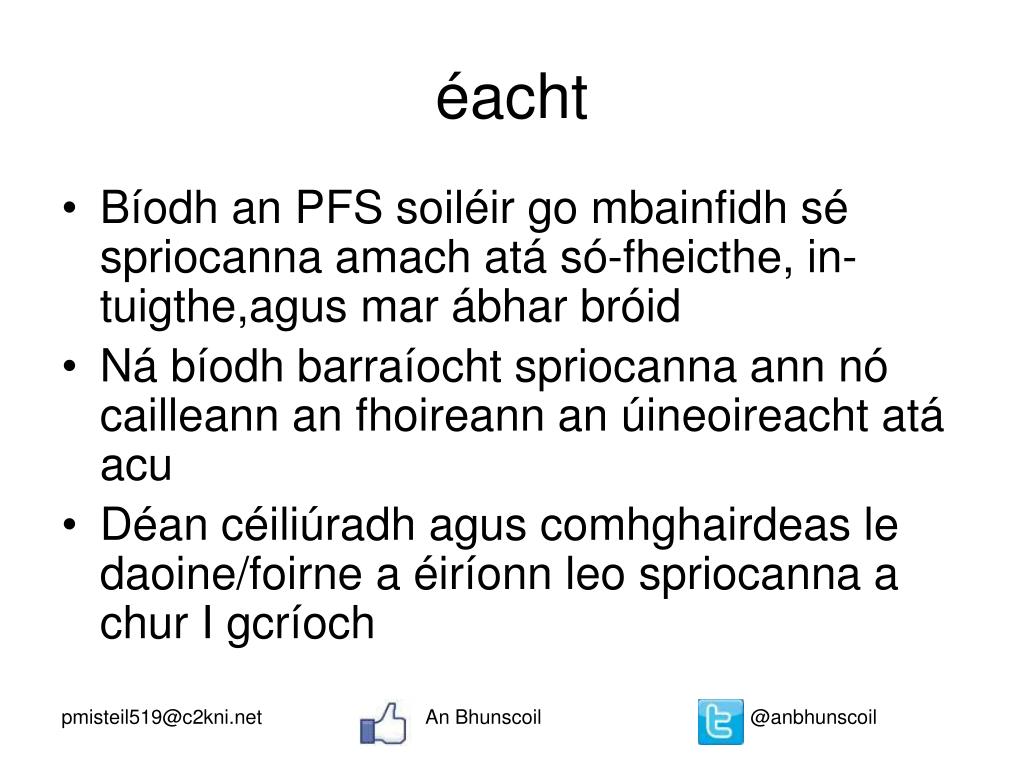 éacht

• Bíodh an PFS soiléir go mbainfidh sé spriocanna amach atá só-fheicthe, in-tuigthe,agus mar ábhar bróid
• Ná bíodh barraíocht spriocanna ann nó cailleann an fhoireann an úineoireacht atá acu
• Déan céiliúradh agus comhghairdeas le daoine/foirne a éiríonn leo spriocanna a chur I gcríoch

pmisteil519@c2kni.net An Bhunscoil @anbhunscoil